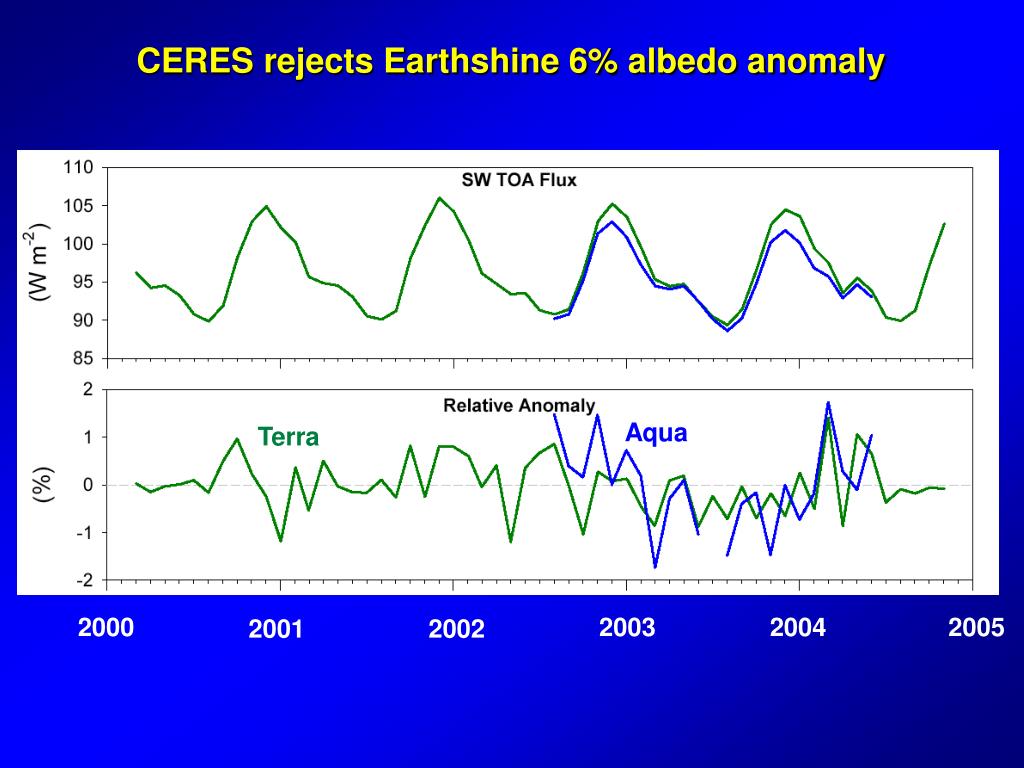 CERES rejects Earthshine 6% albedo anomaly

SW TOA Flux

(W m$^{-2}$)

110
105
100
95
90
85

Relative Anomaly

Terra

Aqua

(%)

2
1
0
-1
-2

2000
2001
2002
2003
2004
2005